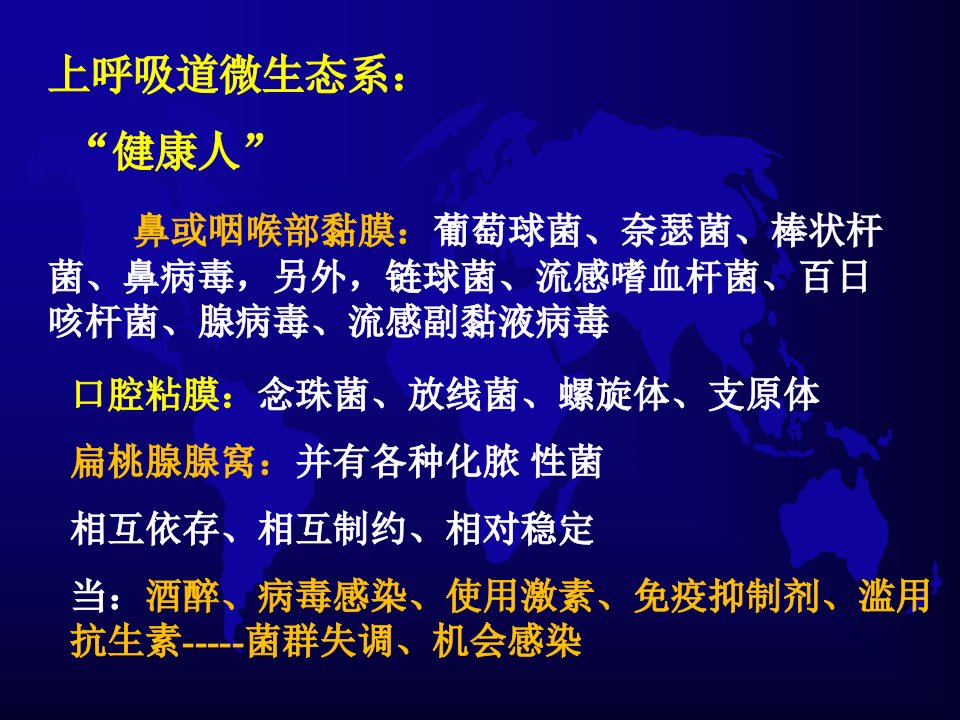 上呼吸道微生态系：

“健康人”

鼻或咽喉部黏膜：葡萄球菌、奈瑟菌、棒状杆菌、鼻病毒，另外，链球菌、流感嗜血杆菌、百日咳杆菌、腺病毒、流感副黏液病毒

口腔粘膜：念珠菌、放线菌、螺旋体、支原体

扁桃腺腺窝：并有各种化脓 性菌

相互依存、相互制约、相对稳定

当：酒醉、病毒感染、使用激素、免疫抑制剂、滥用抗生素-----菌群失调、机会感染